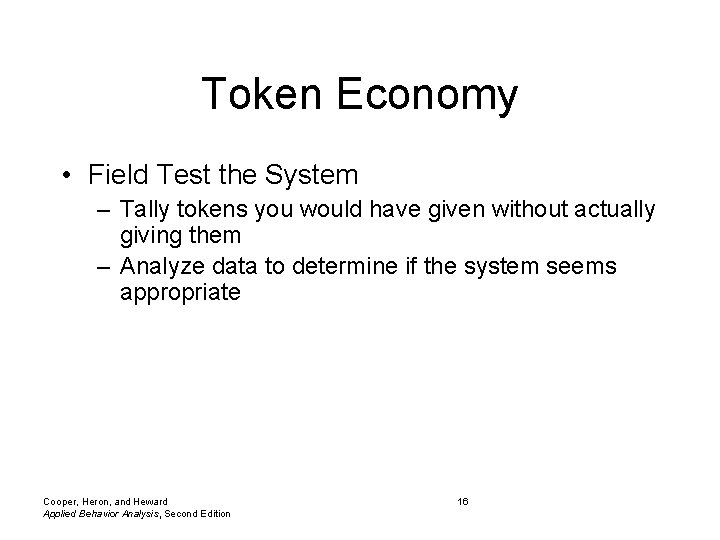 Token Economy

• Field Test the System
– Tally tokens you would have given without actually giving them
– Analyze data to determine if the system seems appropriate

Cooper, Heron, and Heward
Applied Behavior Analysis, Second Edition

16